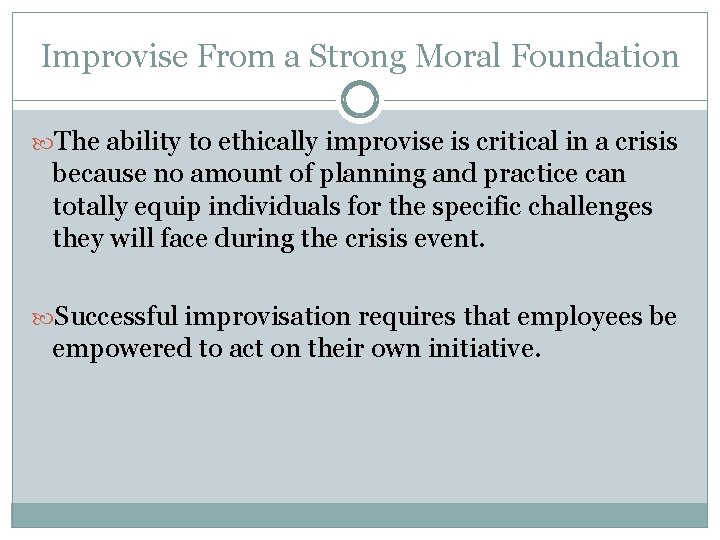 Improvise From a Strong Moral Foundation

The ability to ethically improvise is critical in a crisis because no amount of planning and practice can totally equip individuals for the specific challenges they will face during the crisis event.

Successful improvisation requires that employees be empowered to act on their own initiative.